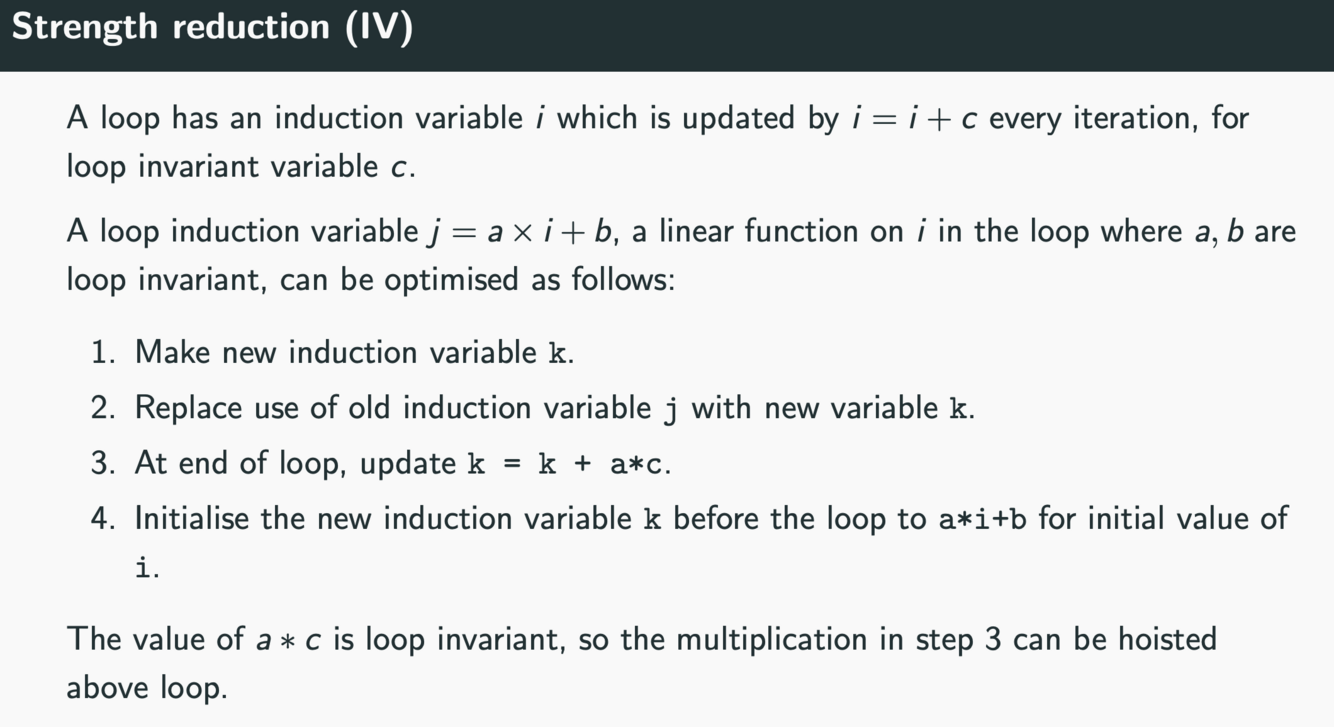 Strength reduction (IV)

A loop has an induction variable $i$ which is updated by $i = i + c$ every iteration, for loop invariant variable $c$.

A loop induction variable $j = a \times i + b$, a linear function on $i$ in the loop where $a, b$ are loop invariant, can be optimised as follows:

1. Make new induction variable k.
2. Replace use of old induction variable j with new variable k.
3. At end of loop, update k = k + a*c.
4. Initialise the new induction variable k before the loop to a*i+b for initial value of i.

The value of $a * c$ is loop invariant, so the multiplication in step 3 can be hoisted above loop.